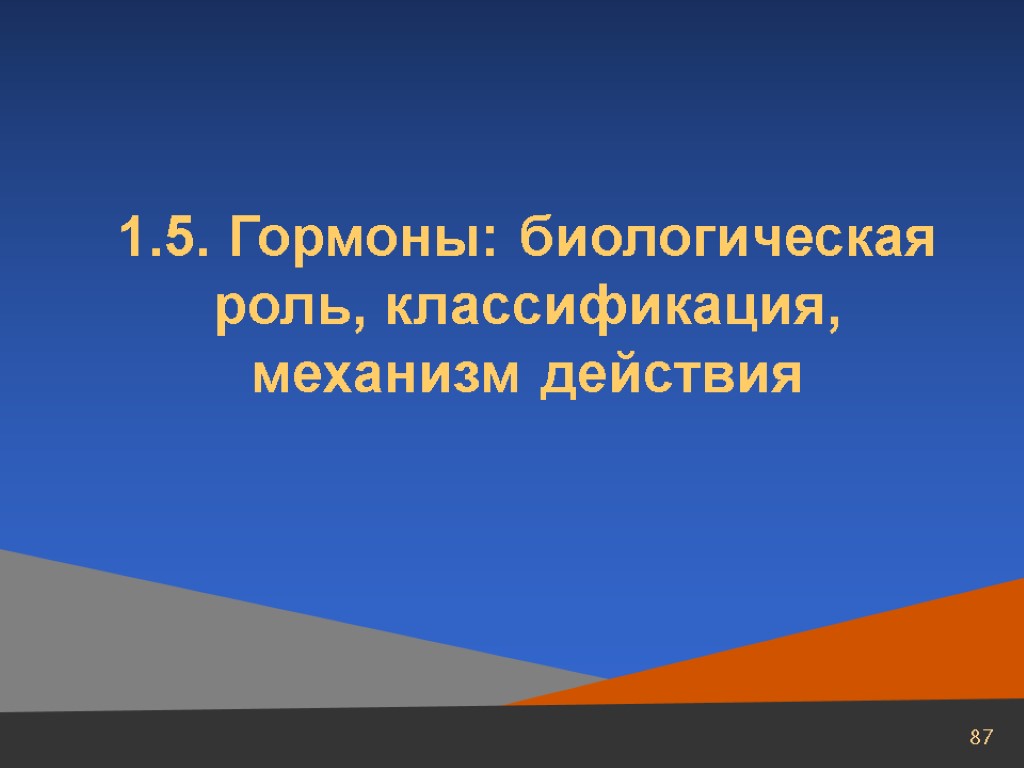 1.5. Гормоны: биологическая роль, классификация, механизм действия

87